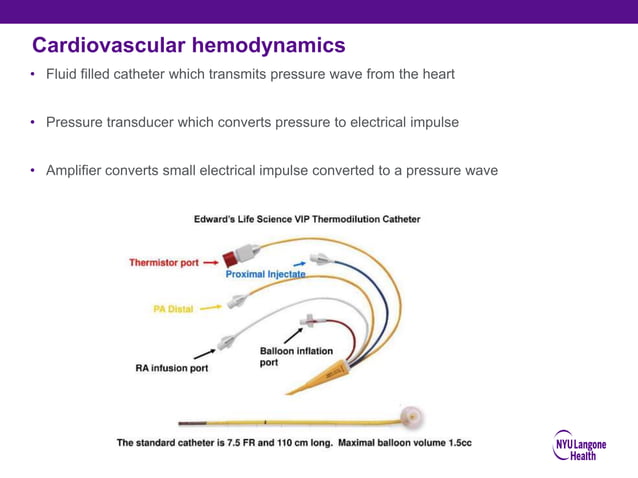 Cardiovascular hemodynamics

• Fluid filled catheter which transmits pressure wave from the heart

• Pressure transducer which converts pressure to electrical impulse

• Amplifier converts small electrical impulse converted to a pressure wave

Edward's Life Science VIP Thermodilution Catheter

Thermistor port

Proximal Injectate

PA Distal

Balloon inflation port

RA infusion port

The standard catheter is 7.5 FR and 110 cm long. Maximal balloon volume 1.5cc

NYU Langone Health